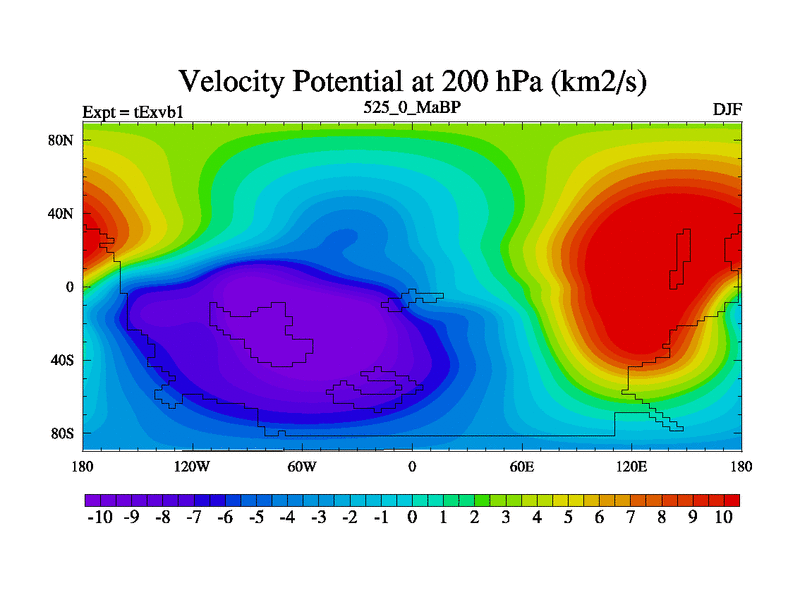 Velocity Potential at 200 hPa (km2/s)

Expt = tExvb1

525_0_MaBP

DJF

80N
40N
0
40S
80S

180 120W 60W 0 60E 120E 180

-10 -9 -8 -7 -6 -5 -4 -3 -2 -1 0 1 2 3 4 5 6 7 8 9 10